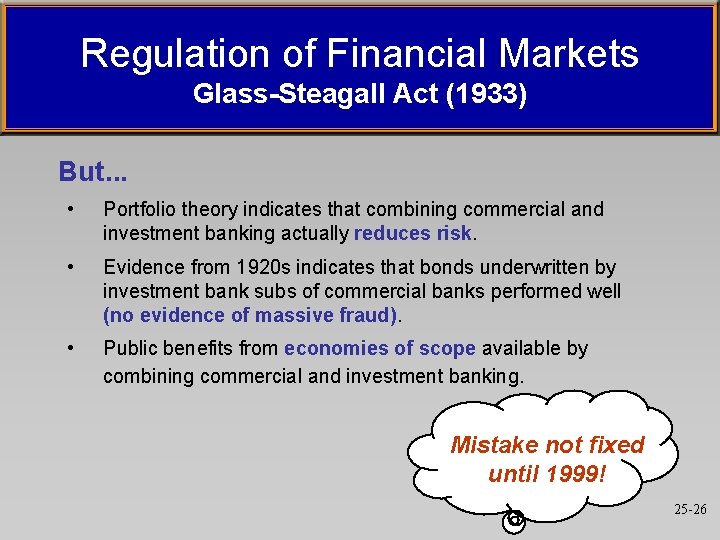 Regulation of Financial Markets
Glass-Steagall Act (1933)

But...

• Portfolio theory indicates that combining commercial and investment banking actually reduces risk.

• Evidence from 1920s indicates that bonds underwritten by investment bank subs of commercial banks performed well (no evidence of massive fraud).

• Public benefits from economies of scope available by combining commercial and investment banking.

Mistake not fixed until 1999!

25-26